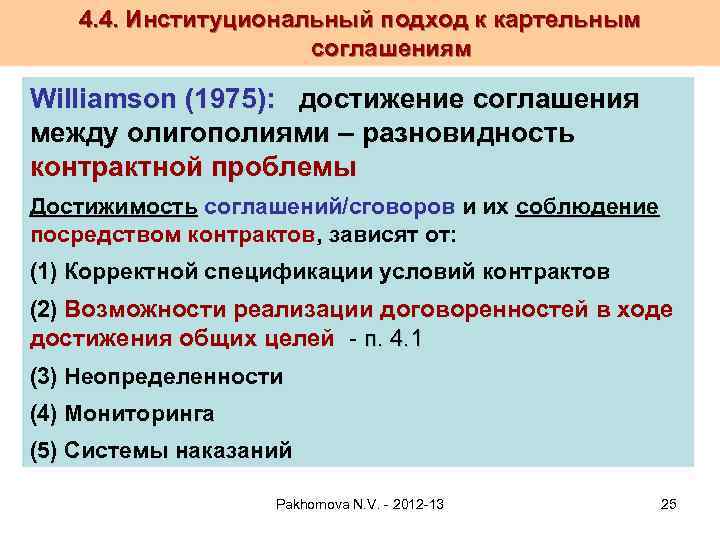 4.4. Институциональный подход к картельным соглашениям

Williamson (1975): достижение соглашения между олигополиями – разновидность контрактной проблемы

Достижимость соглашений/сговоров и их соблюдение посредством контрактов, зависят от:

(1) Корректной спецификации условий контрактов

(2) Возможности реализации договоренностей в ходе достижения общих целей - п. 4.1

(3) Неопределенности

(4) Мониторинга

(5) Системы наказаний

Pakhomova N.V. - 2012-13

25